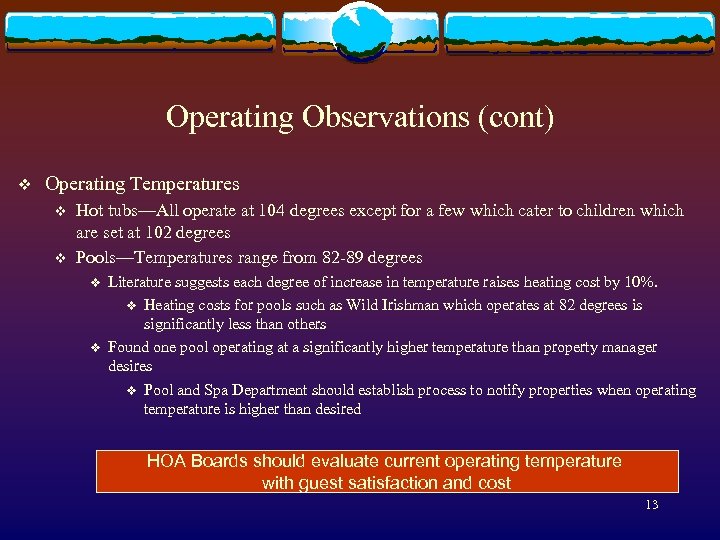 Operating Observations (cont)

❖ Operating Temperatures

❖ Hot tubs—All operate at 104 degrees except for a few which cater to children which are set at 102 degrees

❖ Pools—Temperatures range from 82-89 degrees

❖ Literature suggests each degree of increase in temperature raises heating cost by 10%.

❖ Heating costs for pools such as Wild Irishman which operates at 82 degrees is significantly less than others

❖ Found one pool operating at a significantly higher temperature than property manager desires

❖ Pool and Spa Department should establish process to notify properties when operating temperature is higher than desired

HOA Boards should evaluate current operating temperature with guest satisfaction and cost

13